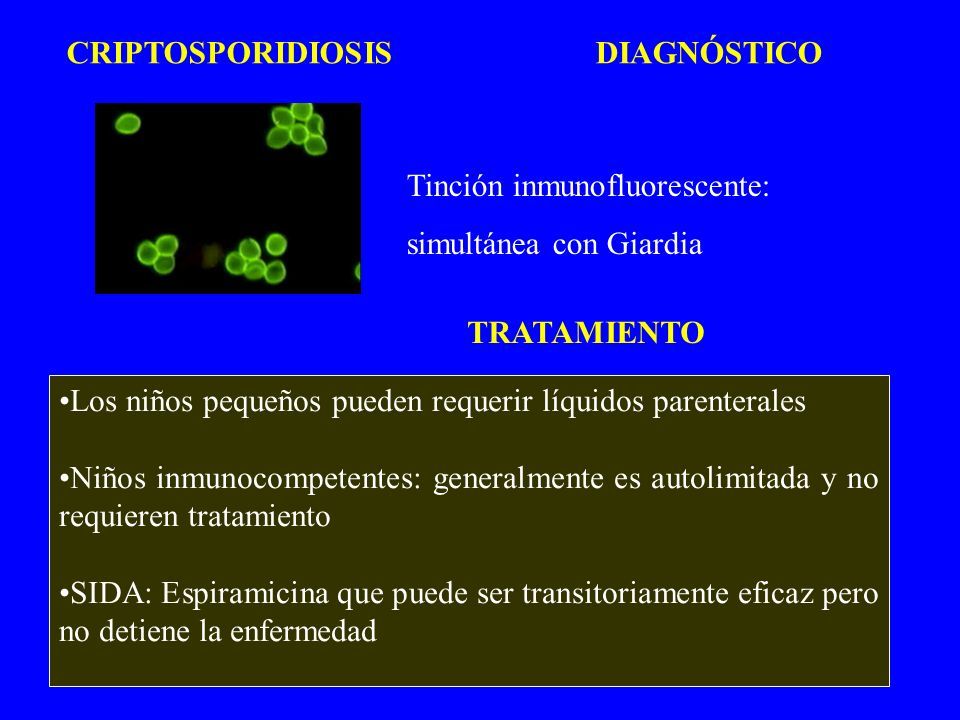 CRIPTOSPORIDIOSIS DIAGNÓSTICO

Tinción inmunofluorescente:

simultánea con Giardia

TRATAMIENTO

•Los niños pequeños pueden requerir líquidos parenterales

•Niños inmunocompetentes: generalmente es autolimitada y no requieren tratamiento

•SIDA: Espiramicina que puede ser transitoriamente eficaz pero no detiene la enfermedad